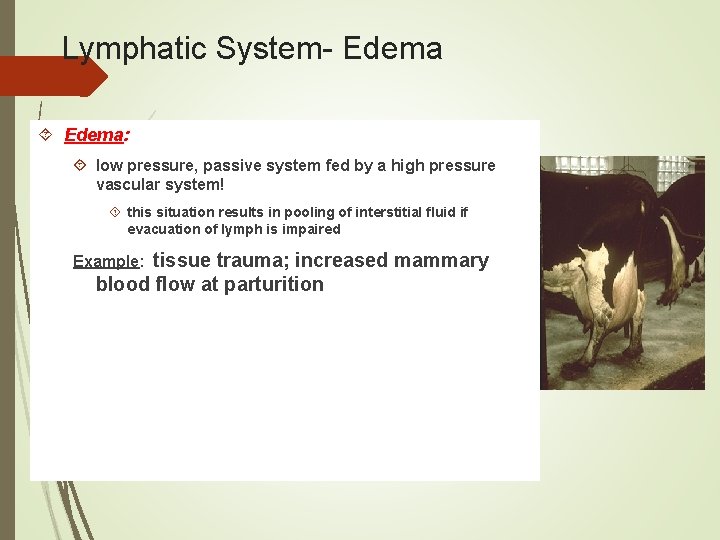 Lymphatic System- Edema

Edema:

low pressure, passive system fed by a high pressure vascular system!

this situation results in pooling of interstitial fluid if evacuation of lymph is impaired

Example: tissue trauma; increased mammary blood flow at parturition